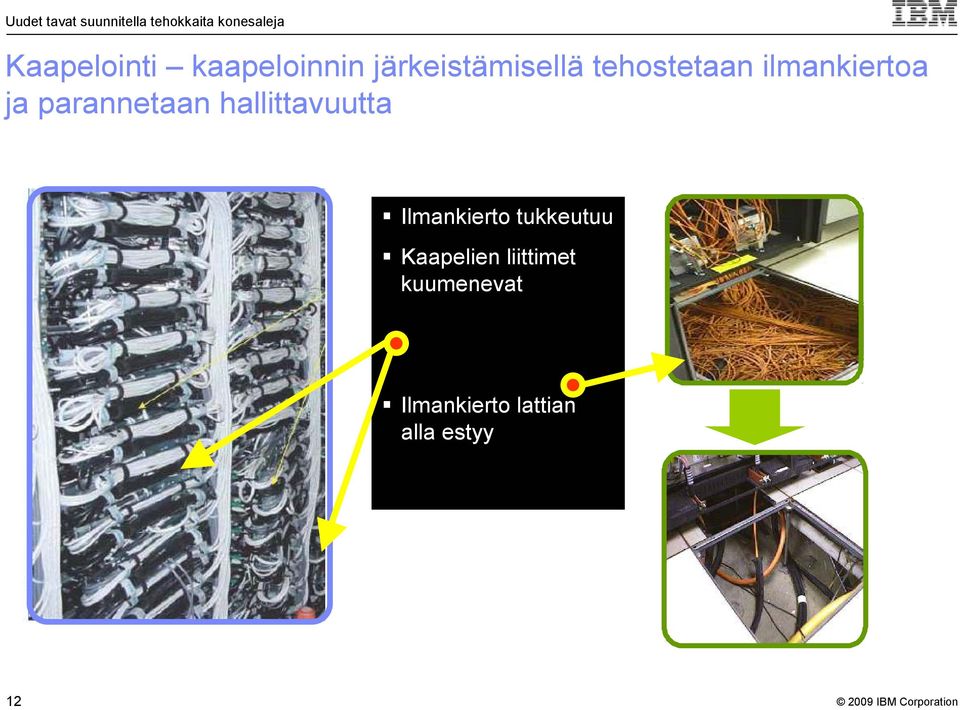 Uudet tavat suunnitella tehokkaita konesaleja

IBM

Kaapelointi – kaapeloinnin järkeistämisellä tehostetaan ilmankiertoa ja parannetaan hallittavuutta

▪ Ilmankierto tukkeutuu
▪ Kaapelien liittimet kuumenevat

▪ Ilmankierto lattian alla estyy

12

© 2009 IBM Corporation